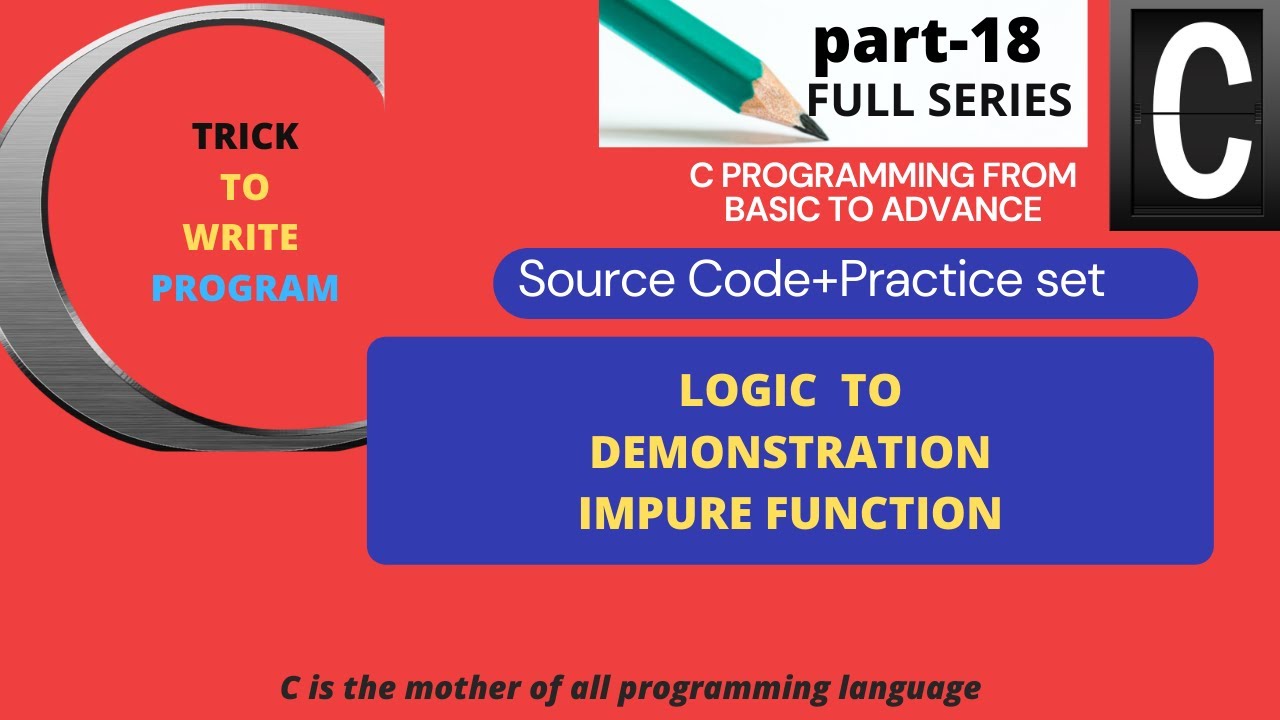 TRICK
TO
WRITE
PROGRAM

part-18
FULL SERIES

C

C PROGRAMMING FROM BASIC TO ADVANCE

Source Code+Practice set

LOGIC TO
DEMONSTRATION
IMPURE FUNCTION

C is the mother of all programming language